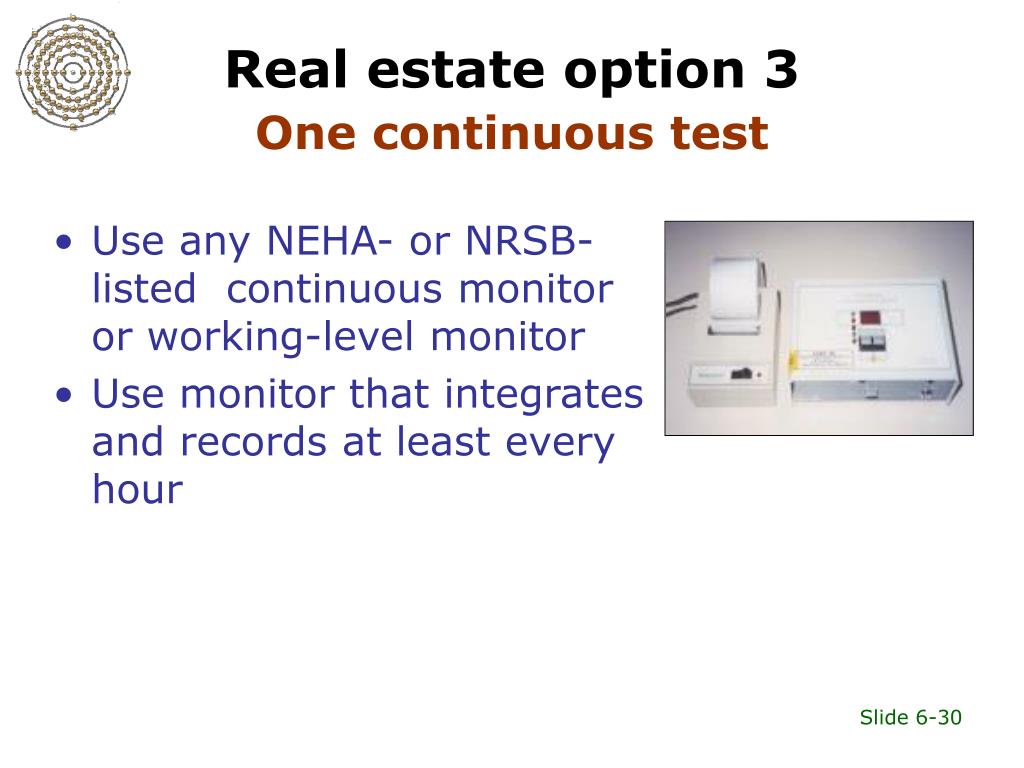 Real estate option 3
One continuous test

• Use any NEHA- or NRSB-listed continuous monitor or working-level monitor
• Use monitor that integrates and records at least every hour

Slide 6-30